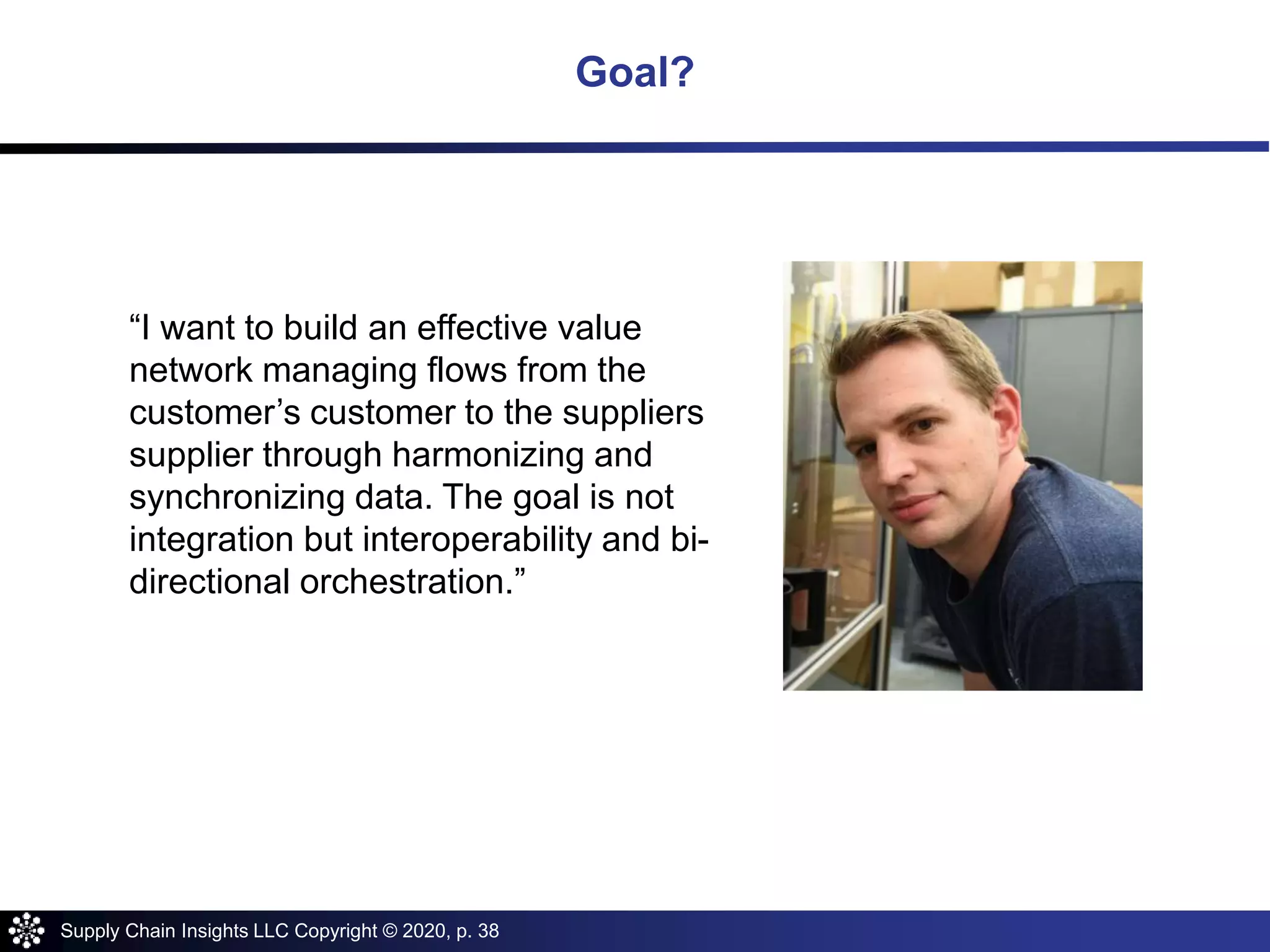 Goal?

“I want to build an effective value network managing flows from the customer’s customer to the suppliers supplier through harmonizing and synchronizing data. The goal is not integration but interoperability and bi-directional orchestration.”

Supply Chain Insights LLC Copyright © 2020, p. 38